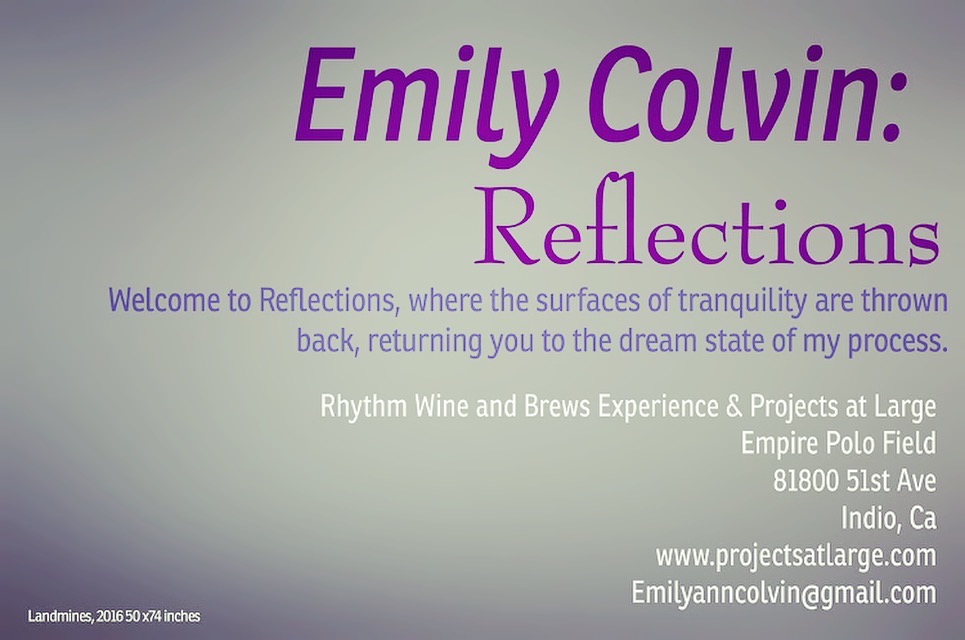 Emily Colvin:
Reflections

Welcome to Reflections, where the surfaces of tranquility are thrown back, returning you to the dream state of my process.

Rhythm Wine and Brews Experience & Projects at Large
Empire Polo Field
81800 51st Ave
Indio, Ca
www.projectsatlarge.com
Emilyanncolvin@gmail.com

Landmines, 2016 50 x74 inches